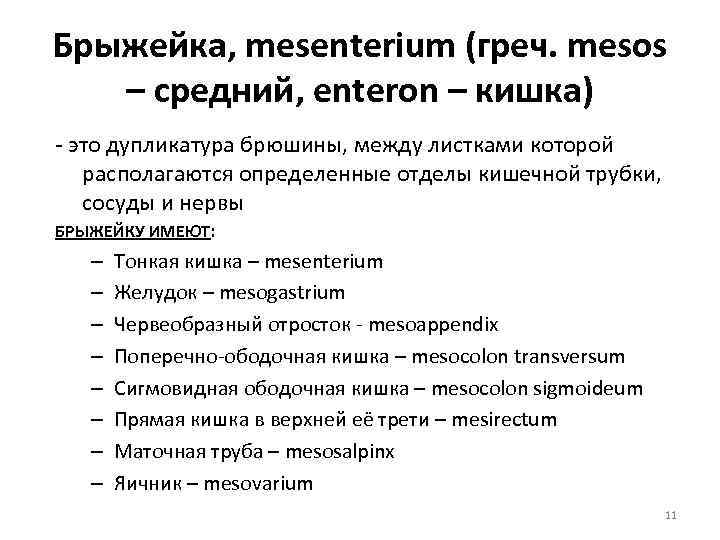 Брыжейка, mesenterium (греч. mesos – средний, enteron – кишка)

- это дупликатура брюшины, между листками которой располагаются определенные отделы кишечной трубки, сосуды и нервы

БРЫЖЕЙКУ ИМЕЮТ:

– Тонкая кишка – mesenterium
– Желудок – mesogastrium
– Червеобразный отросток - mesoappendix
– Поперечно-ободочная кишка – mesocolon transversum
– Сигмовидная ободочная кишка – mesocolon sigmoideum
– Прямая кишка в верхней её трети – mesirectum
– Маточная труба – mesosalpinx
– Яичник – mesovarium

11